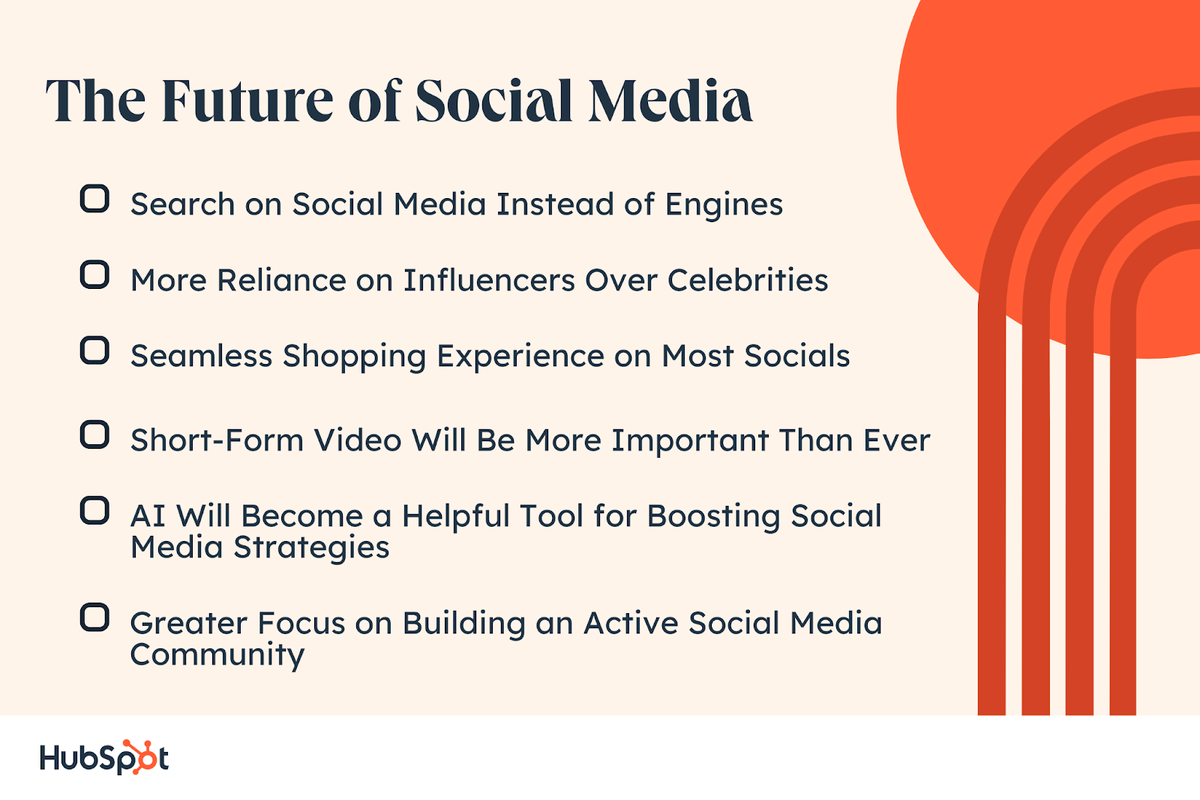 The Future of Social Media

Search on Social Media Instead of Engines

More Reliance on Influencers Over Celebrities

Seamless Shopping Experience on Most Socials

Short-Form Video Will Be More Important Than Ever

AI Will Become a Helpful Tool for Boosting Social Media Strategies

Greater Focus on Building an Active Social Media Community

HubSpot